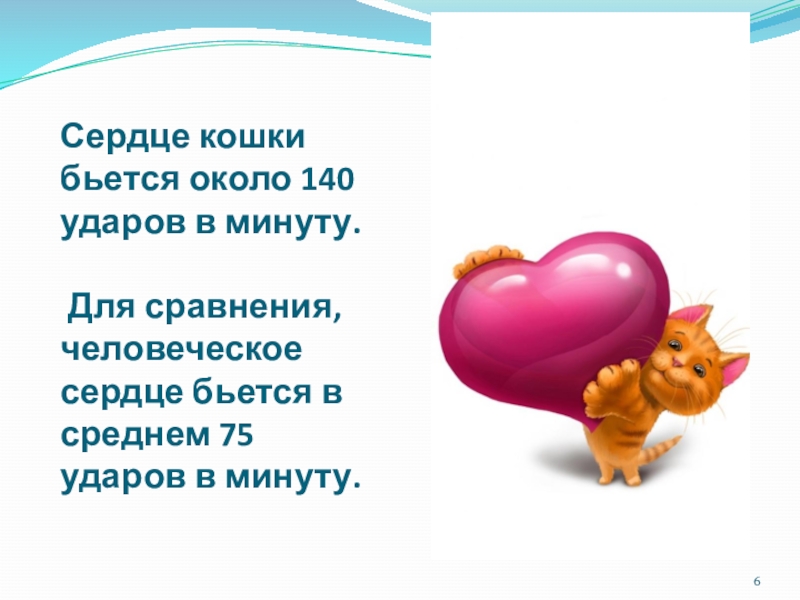 Сердце кошки бьется около 140 ударов в минуту.

Для сравнения, человеческое сердце бьется в среднем 75 ударов в минуту.

6